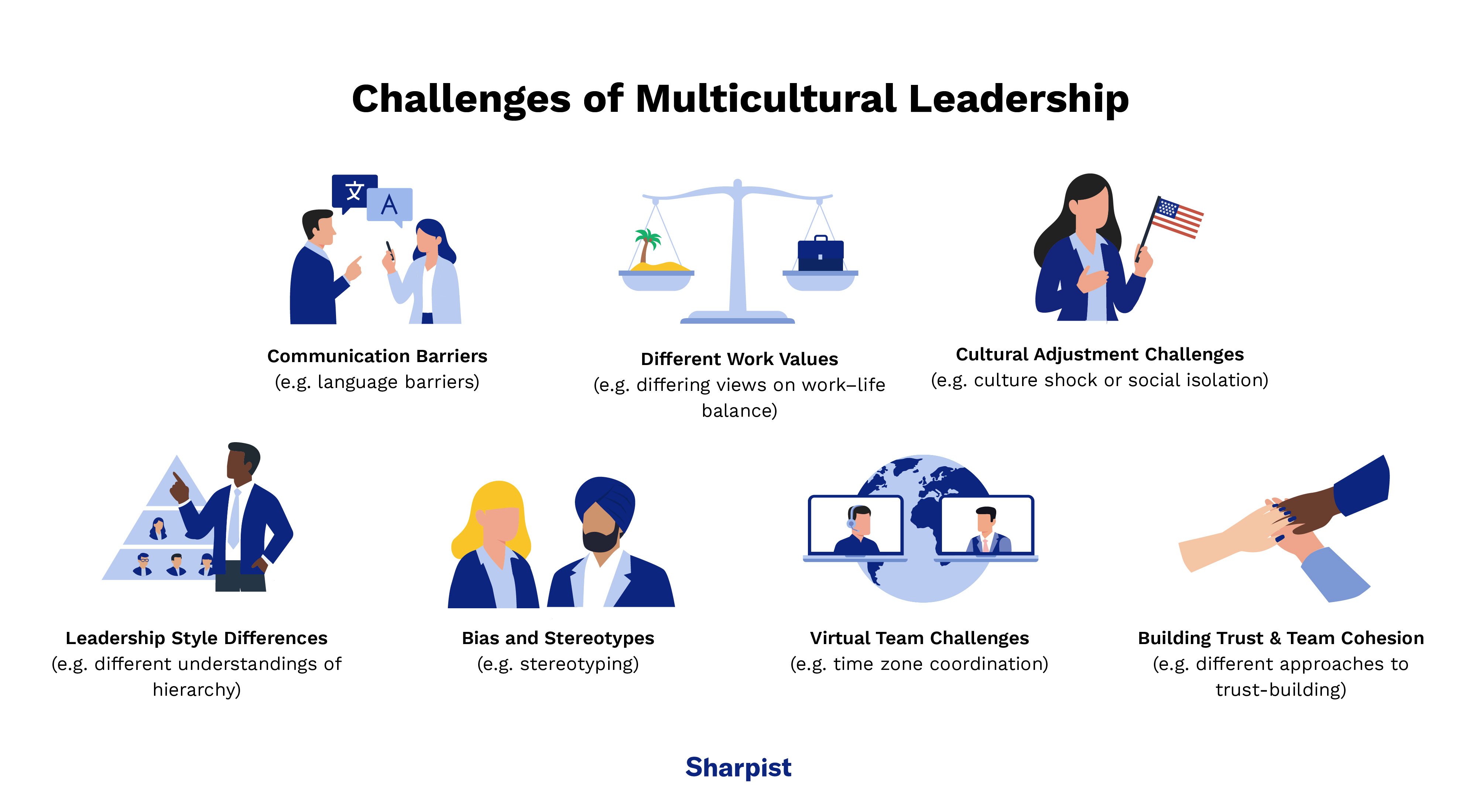 Challenges of Multicultural Leadership

文 A

Communication Barriers
(e.g. language barriers)

Different Work Values
(e.g. differing views on work–life balance)

Cultural Adjustment Challenges
(e.g. culture shock or social isolation)

Leadership Style Differences
(e.g. different understandings of hierarchy)

Bias and Stereotypes
(e.g. stereotyping)

Virtual Team Challenges
(e.g. time zone coordination)

Building Trust & Team Cohesion
(e.g. different approaches to trust-building)

Sharpist